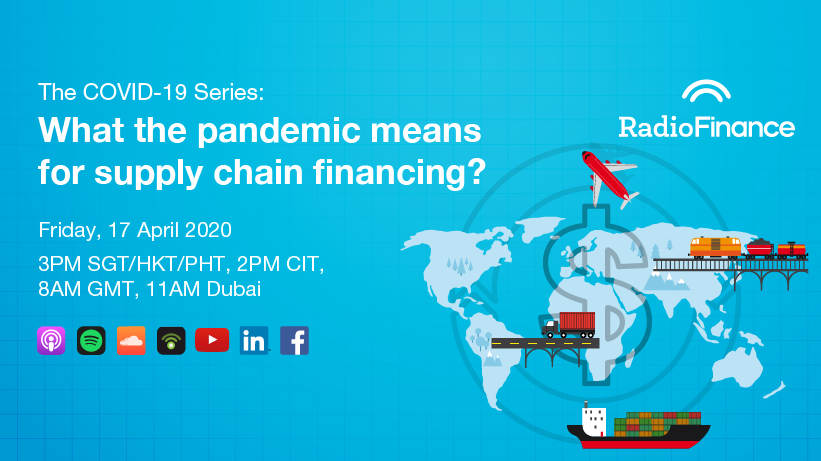 The COVID-19 Series:
What the pandemic means for supply chain financing?

Friday, 17 April 2020
3PM SGT/HKT/PHT, 2PM CIT, 8AM GMT, 11AM Dubai

RadioFinance